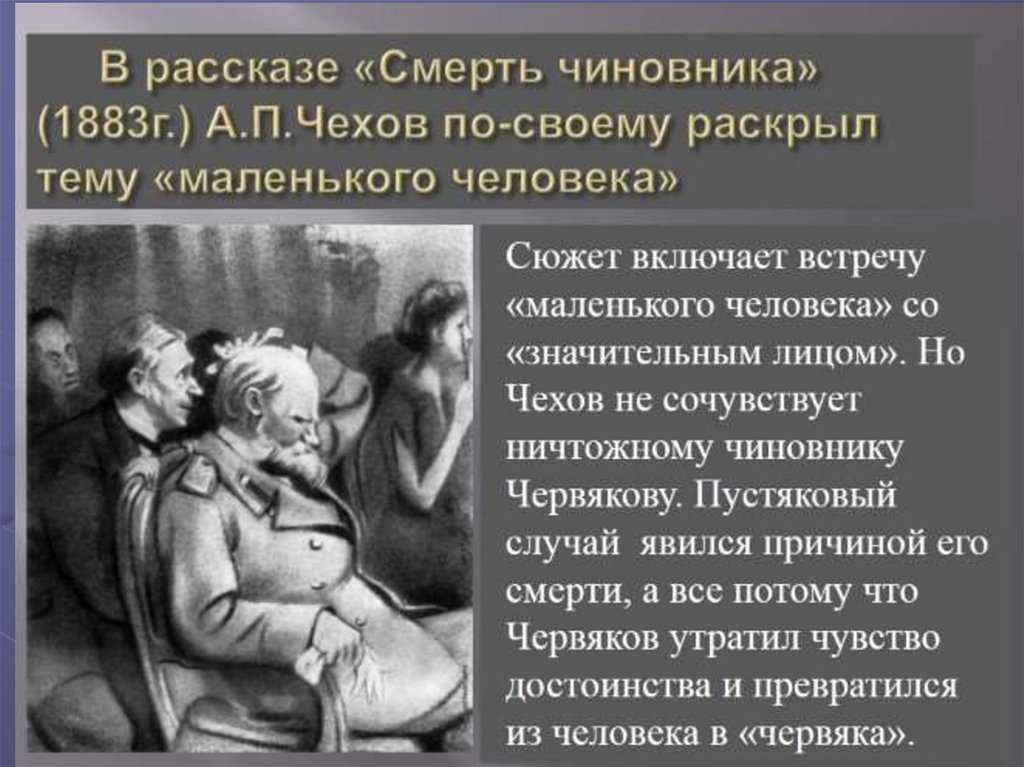 В рассказе «Смерть чиновника» (1883г.) А.П.Чехов по-своему раскрыл тему «маленького человека»

Сюжет включает встречу «маленького человека» со «значительным лицом». Но Чехов не сочувствует ничтожному чиновнику Червякову. Пустяковый случай явился причиной его смерти, а все потому что Червяков утратил чувство достоинства и превратился из человека в «червяка».